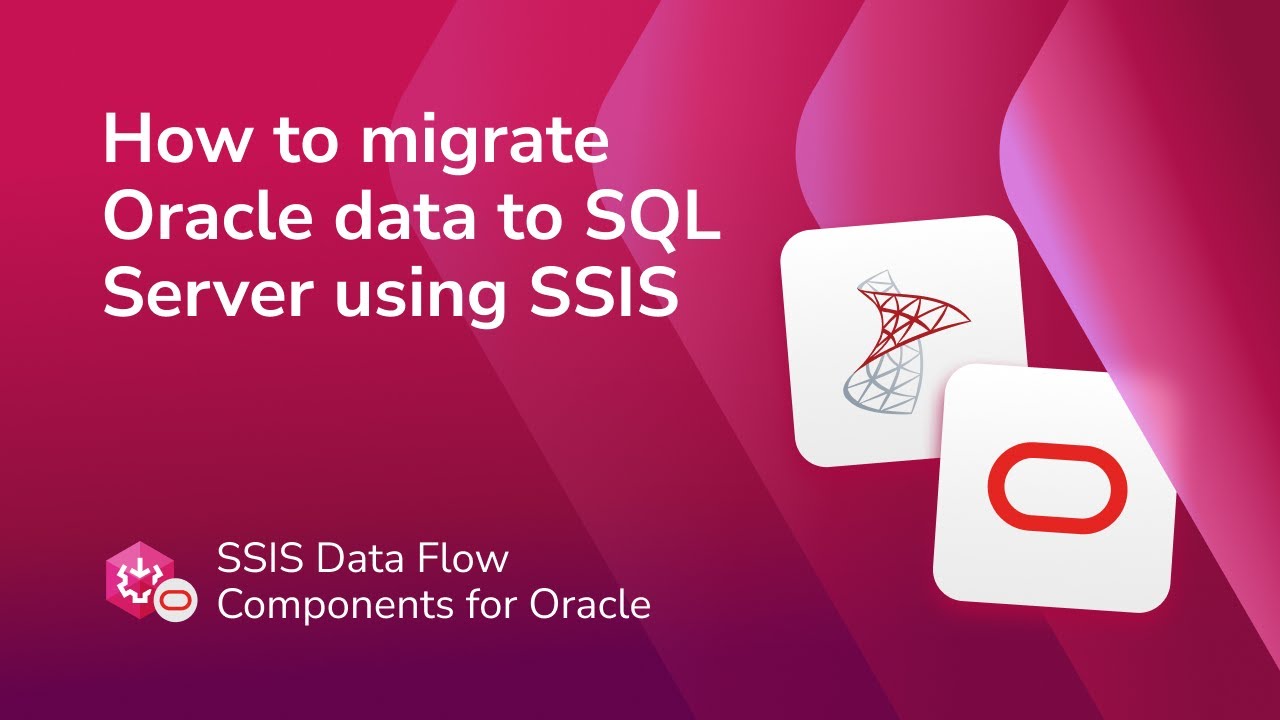 How to migrate Oracle data to SQL Server using SSIS

SSIS Data Flow Components for Oracle